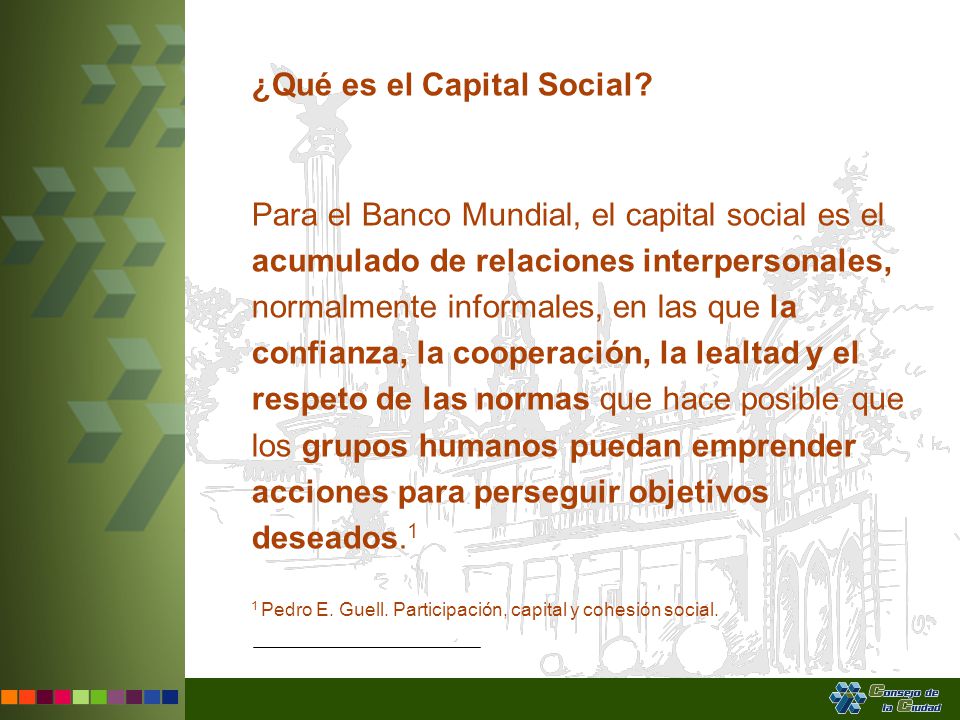 ¿Qué es el Capital Social?

Para el Banco Mundial, el capital social es el acumulado de relaciones interpersonales, normalmente informales, en las que la confianza, la cooperación, la lealtad y el respeto de las normas que hace posible que los grupos humanos puedan emprender acciones para perseguir objetivos deseados.$^1$

$^1$ Pedro E. Guell. Participación, capital y cohesión social.

Consejo de la Ciudad